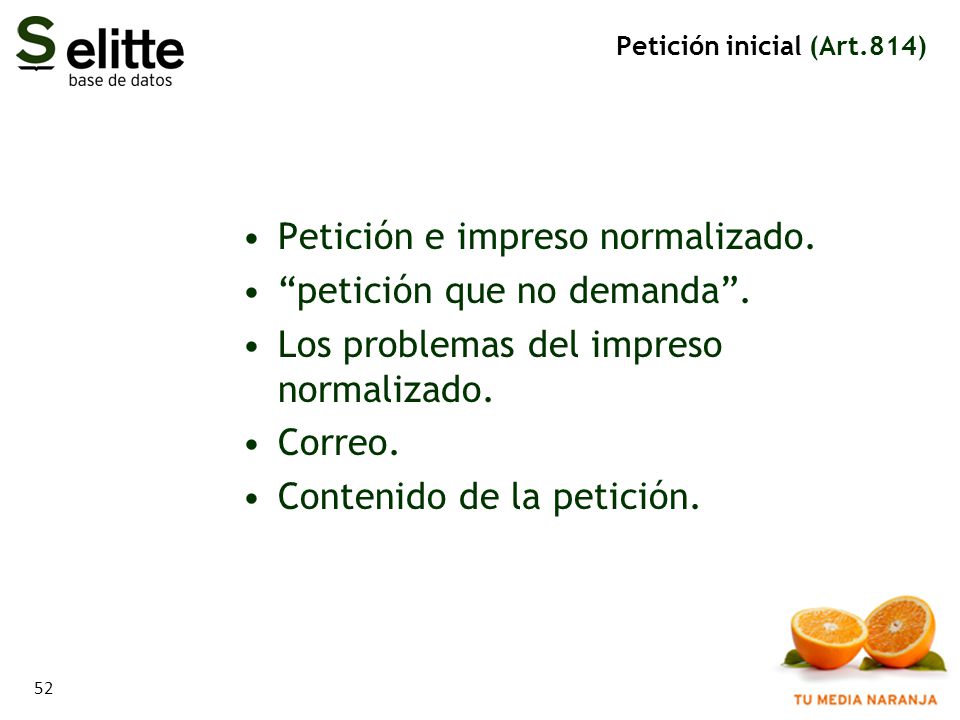 Selitte
base de datos

Petición inicial (Art.814)

• Petición e impreso normalizado.
• “petición que no demanda”.
• Los problemas del impreso normalizado.
• Correo.
• Contenido de la petición.

52

TU MEDIA NARANJA